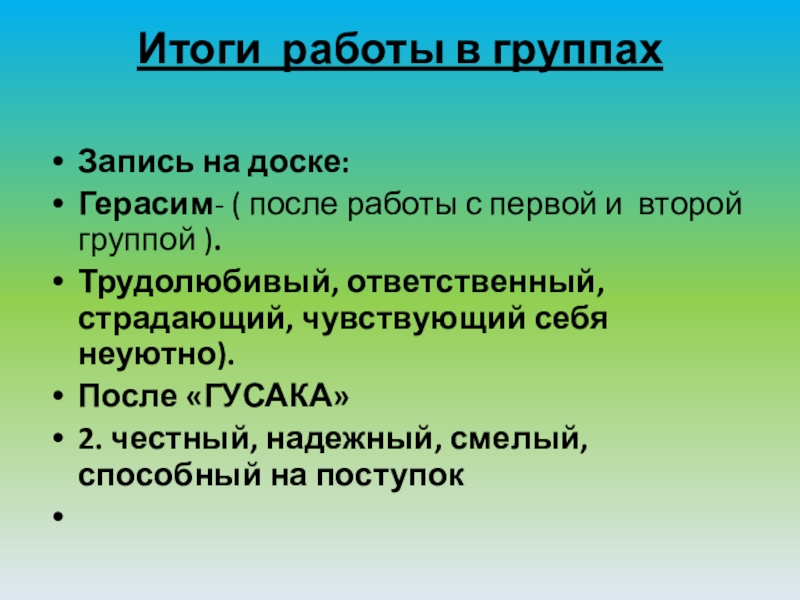 Итоги работы в группах

• Запись на доске:
• Герасим- ( после работы с первой и второй группой ).
• Трудолюбивый, ответственный, страдающий, чувствующий себя неуютно).
• После «ГУСАКА»
• 2. честный, надежный, смелый, способный на поступок
•